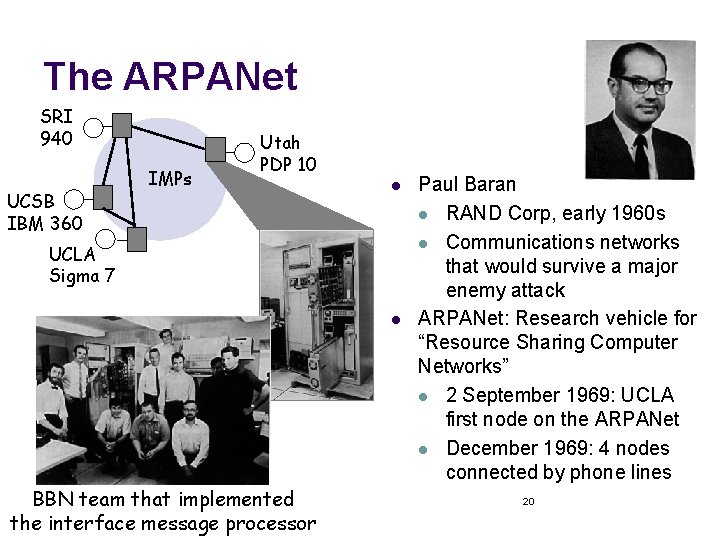 The ARPANet

SRI
940

Utah
PDP 10

IMPs

UCSB
IBM 360

UCLA
Sigma 7

BBN team that implemented
the interface message processor

- Paul Baran
  - RAND Corp, early 1960s
  - Communications networks that would survive a major enemy attack
- ARPANet: Research vehicle for “Resource Sharing Computer Networks”
  - 2 September 1969: UCLA first node on the ARPANet
  - December 1969: 4 nodes connected by phone lines

20